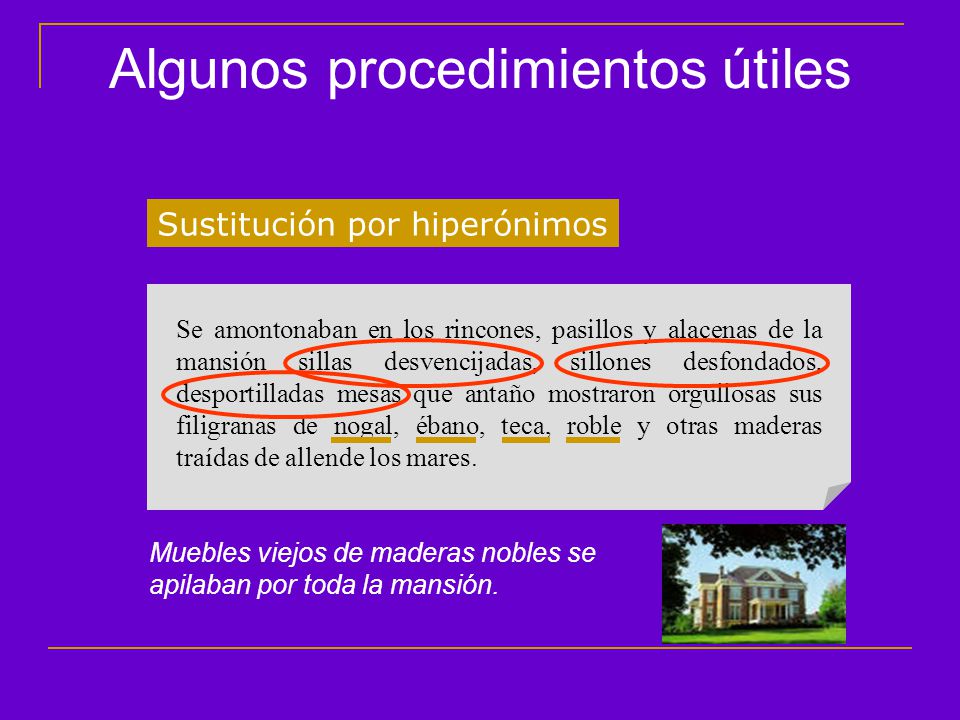 Algunos procedimientos útiles

Sustitución por hiperónimos

Se amontonaban en los rincones, pasillos y alacenas de la mansión sillas desvencijadas, sillones desfondados, desportilladas mesas que antaño mostraron orgullosas sus filigranas de nogal, ébano, teca, roble y otras maderas traídas de allende los mares.

Muebles viejos de maderas nobles se apilaban por toda la mansión.